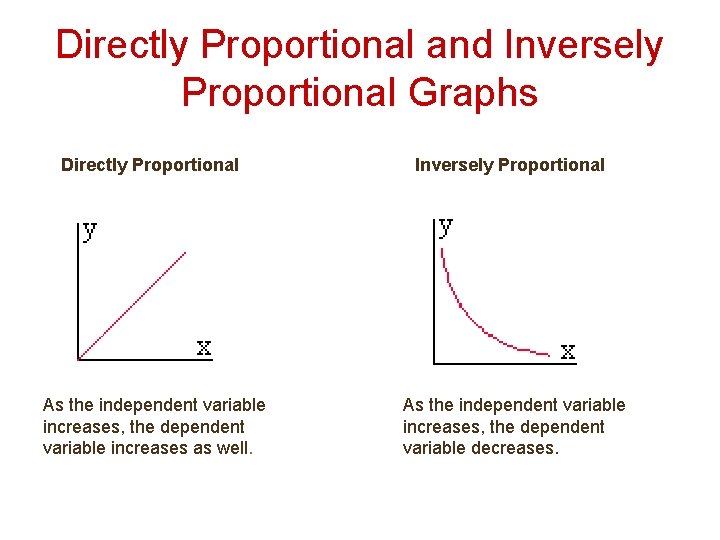 Directly Proportional and Inversely Proportional Graphs

Directly Proportional

y

x

As the independent variable increases, the dependent variable increases as well.

Inversely Proportional

y

x

As the independent variable increases, the dependent variable decreases.